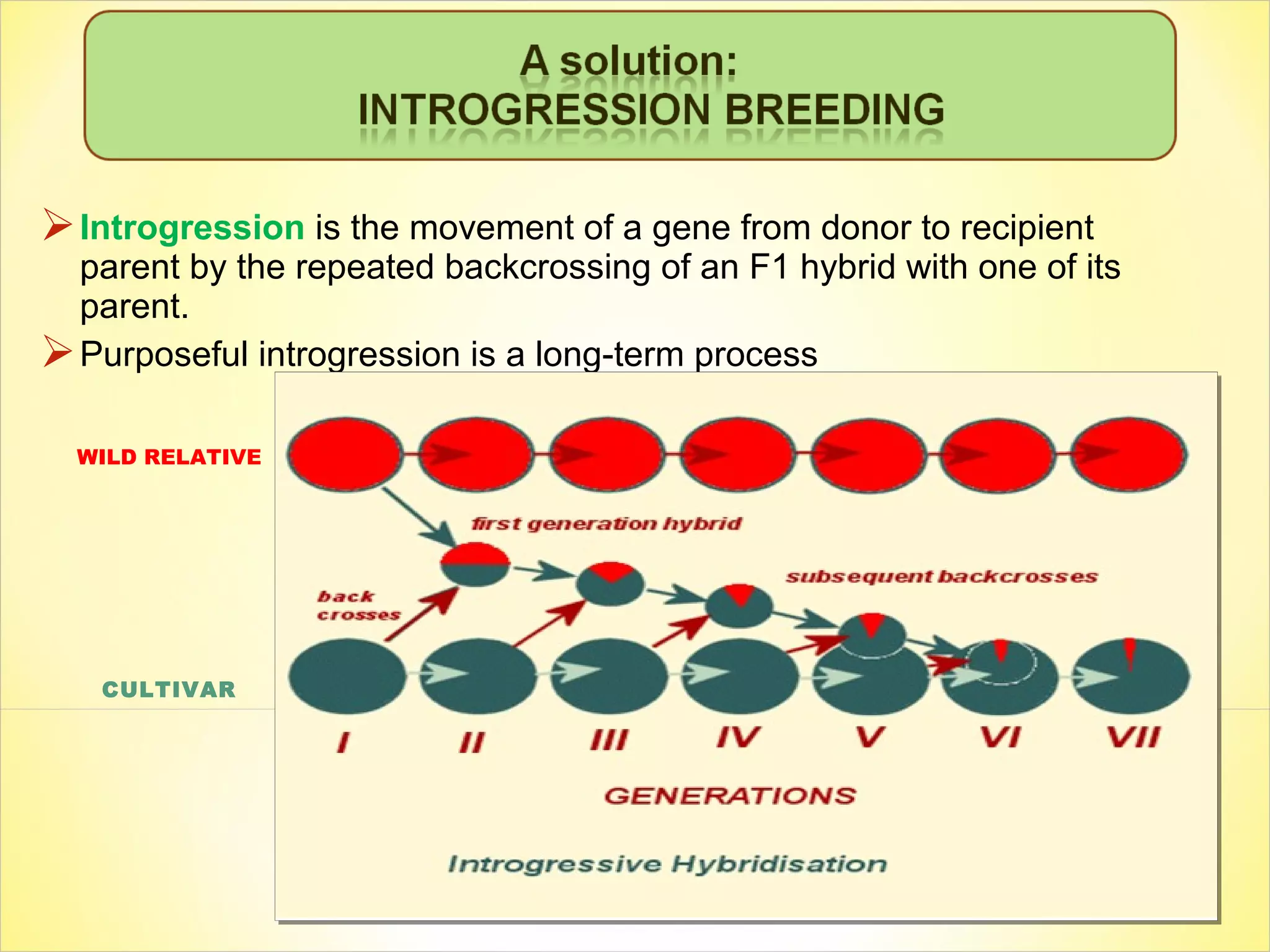 A solution:
INTROGRESSION BREEDING

➢ Introgression is the movement of a gene from donor to recipient parent by the repeated backcrossing of an F1 hybrid with one of its parent.

➢ Purposeful introgression is a long-term process

WILD RELATIVE

CULTIVAR

first generation hybrid

back crosses

subsequent backcrosses

I II III IV V VI VII

GENERATIONS

Introgressive Hybridisation